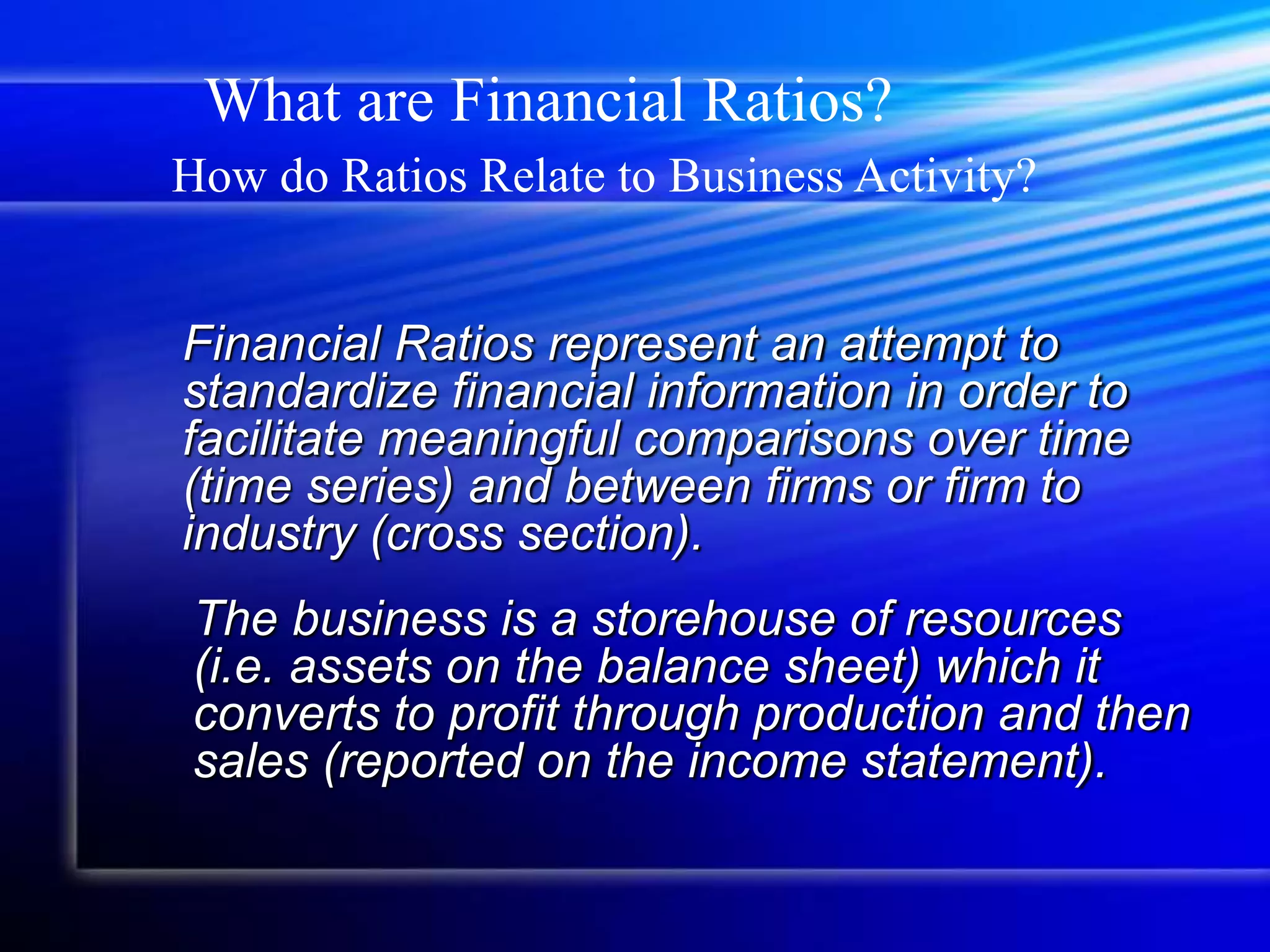 What are Financial Ratios?
How do Ratios Relate to Business Activity?

Financial Ratios represent an attempt to standardize financial information in order to facilitate meaningful comparisons over time (time series) and between firms or firm to industry (cross section).

The business is a storehouse of resources (i.e. assets on the balance sheet) which it converts to profit through production and then sales (reported on the income statement).